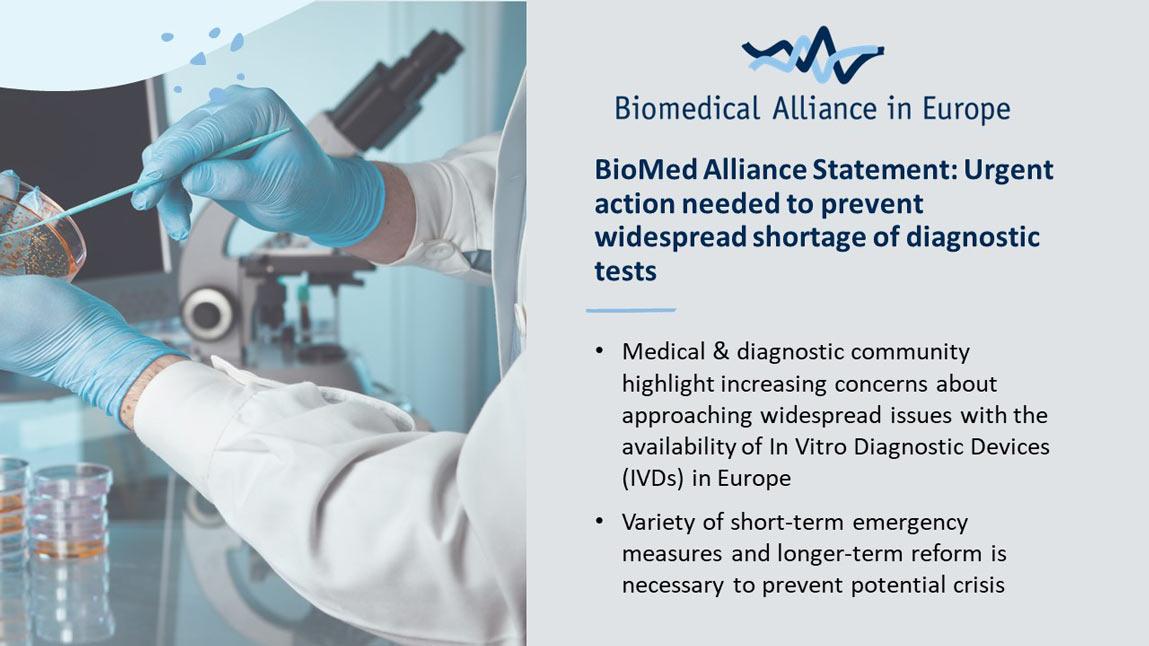 Biomedical Alliance in Europe

BioMed Alliance Statement: Urgent action needed to prevent widespread shortage of diagnostic tests

• Medical & diagnostic community highlight increasing concerns about approaching widespread issues with the availability of In Vitro Diagnostic Devices (IVDs) in Europe

• Variety of short-term emergency measures and longer-term reform is necessary to prevent potential crisis